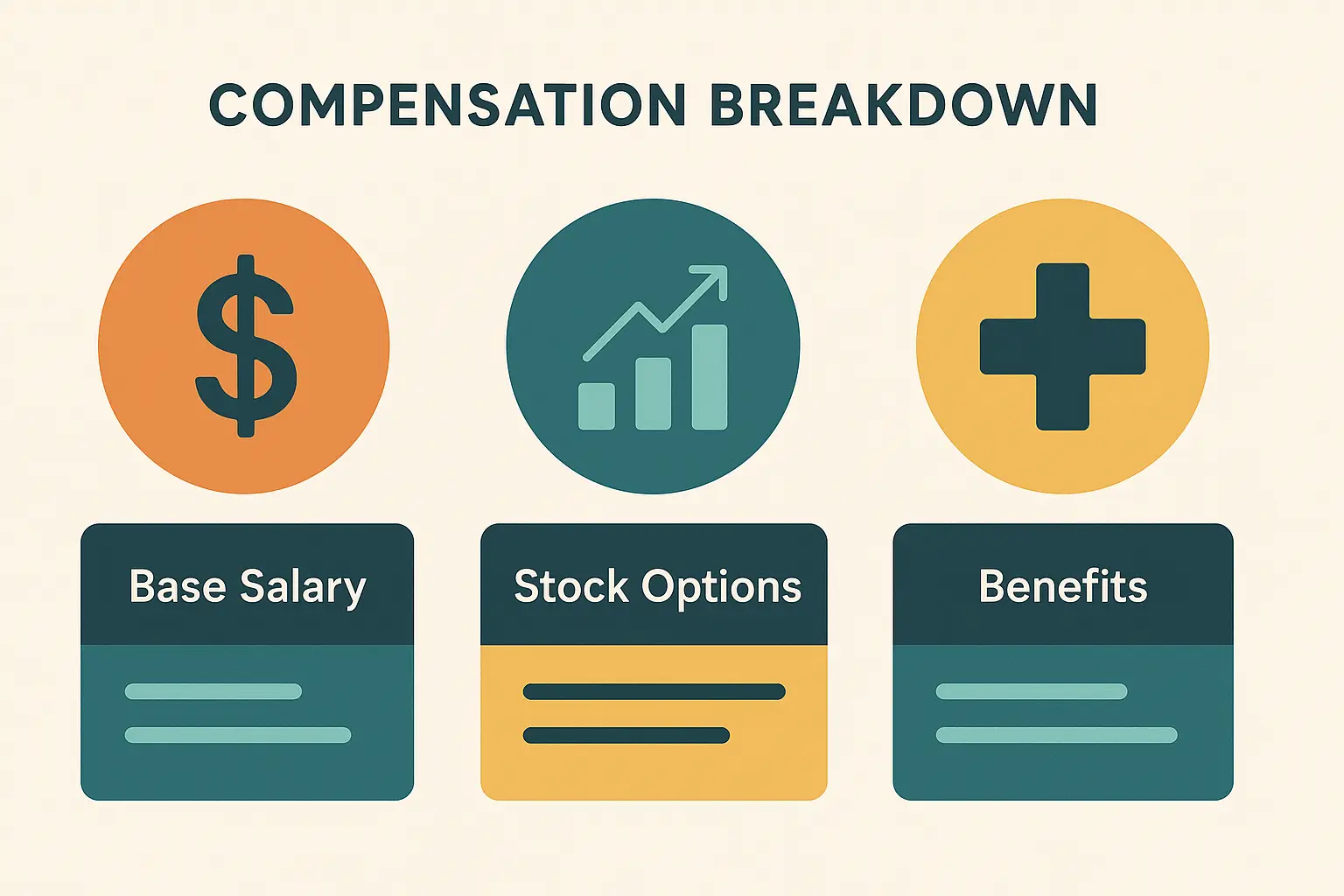 COMPENSATION BREAKDOWN

$

Base Salary

Stock Options

Benefits